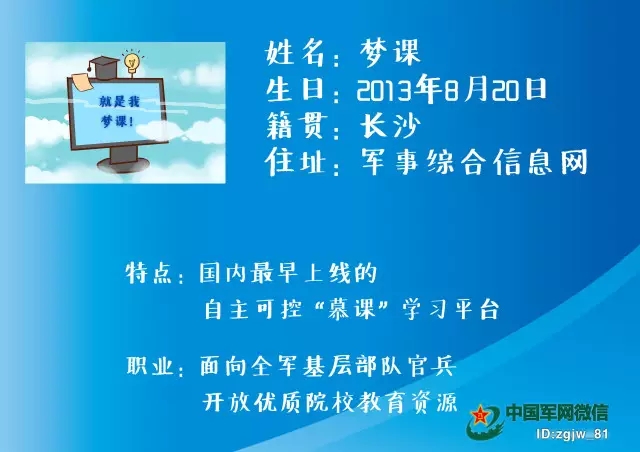 就是我
梦课!

姓名：梦课
生日：2013年8月20日
籍贯：长沙
住址：军事综合信息网

特点：国内最早上线的
自主可控“慕课”学习平台

职业：面向全军基层部队官兵
开放优质院校教育资源

中国军网微信
ID:zgjw_81